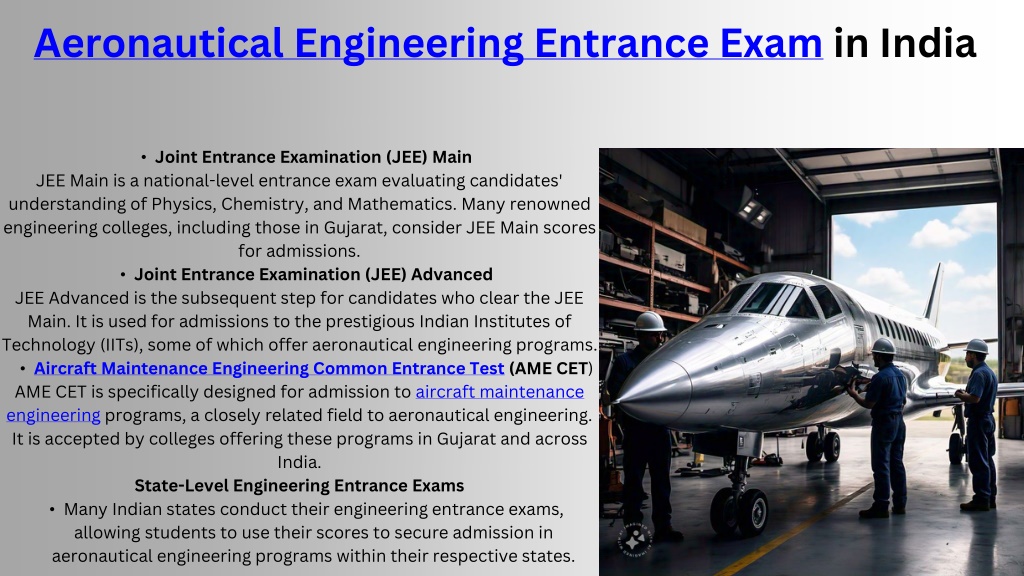 Aeronautical Engineering Entrance Exam in India

• Joint Entrance Examination (JEE) Main
JEE Main is a national-level entrance exam evaluating candidates' understanding of Physics, Chemistry, and Mathematics. Many renowned engineering colleges, including those in Gujarat, consider JEE Main scores for admissions.
• Joint Entrance Examination (JEE) Advanced
JEE Advanced is the subsequent step for candidates who clear the JEE Main. It is used for admissions to the prestigious Indian Institutes of Technology (IITs), some of which offer aeronautical engineering programs.
• Aircraft Maintenance Engineering Common Entrance Test (AME CET)
AME CET is specifically designed for admission to aircraft maintenance engineering programs, a closely related field to aeronautical engineering. It is accepted by colleges offering these programs in Gujarat and across India.
State-Level Engineering Entrance Exams
• Many Indian states conduct their engineering entrance exams, allowing students to use their scores to secure admission in aeronautical engineering programs within their respective states.